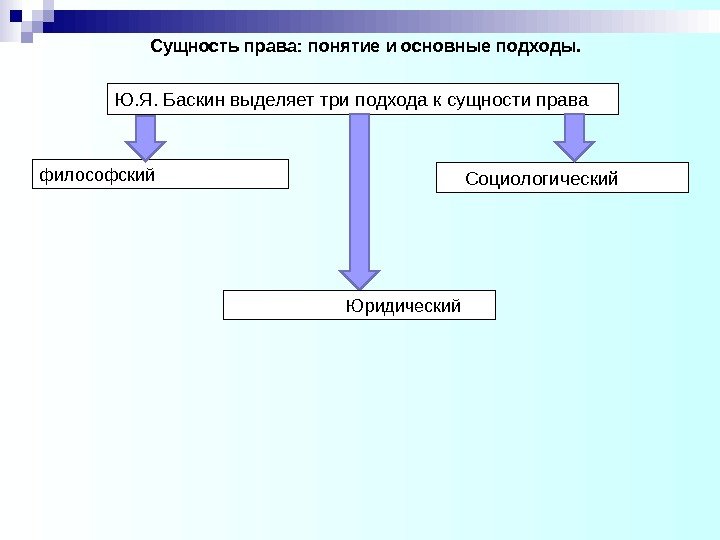 Сущность права: понятие и основные подходы.

Ю.Я. Баскин выделяет три подхода к сущности права

философский

Социологический

Юридический